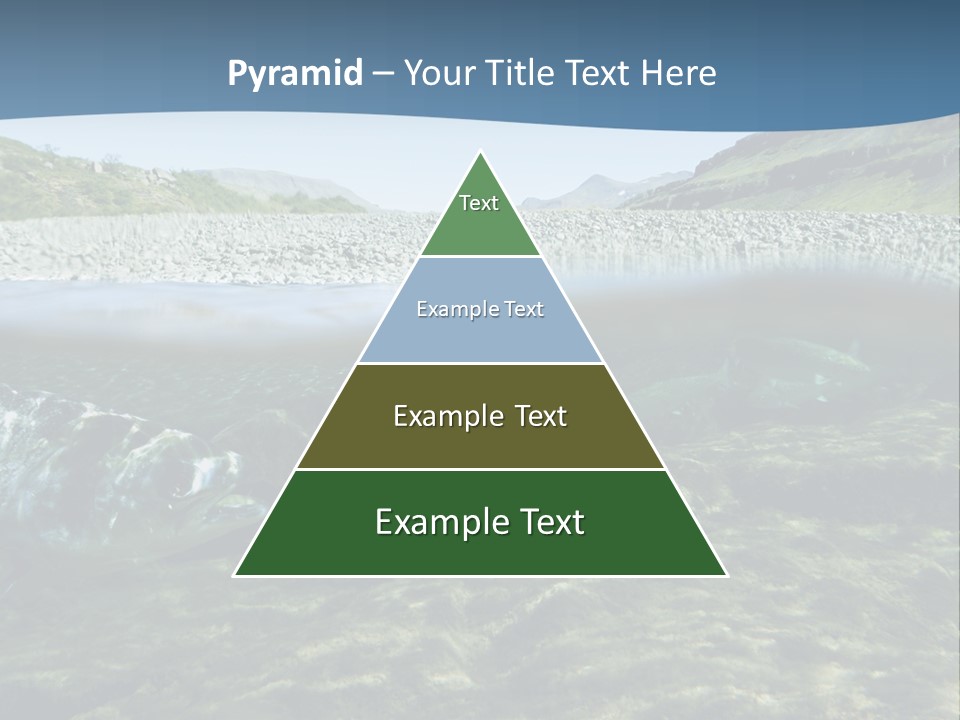 Pyramid – Your Title Text Here

Text

Example Text

Example Text

Example Text